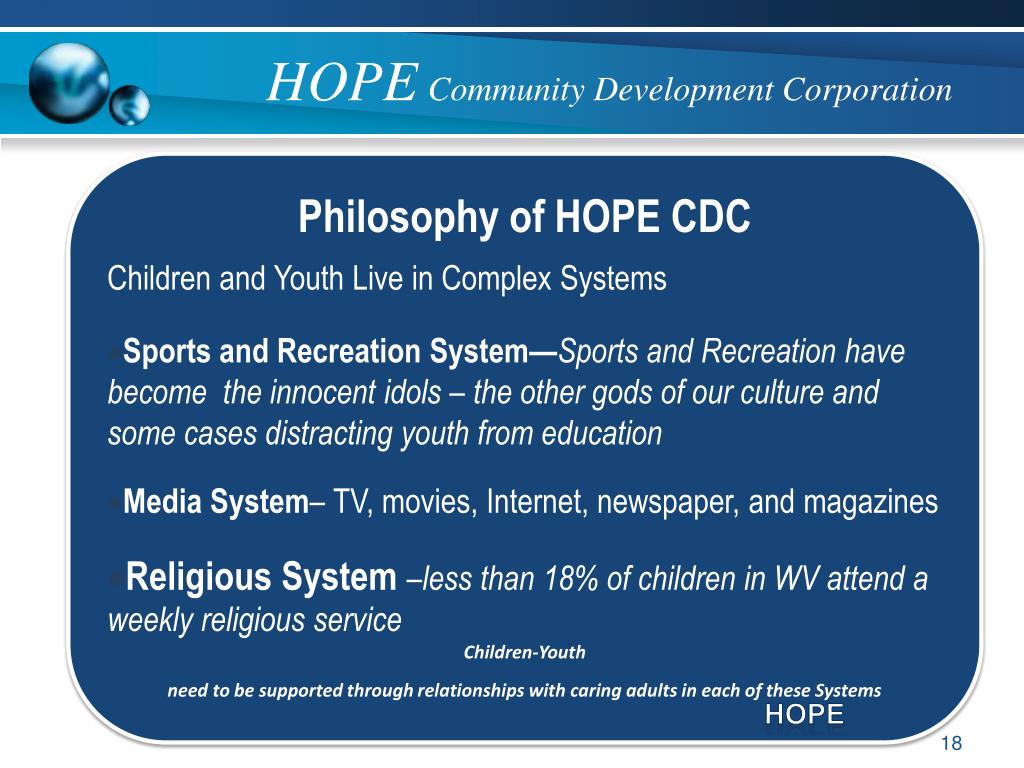 HOPE Community Development Corporation

Philosophy of HOPE CDC

Children and Youth Live in Complex Systems

Sports and Recreation System—Sports and Recreation have become the innocent idols – the other gods of our culture and some cases distracting youth from education

Media System– TV, movies, Internet, newspaper, and magazines

Religious System –less than 18% of children in WV attend a weekly religious service

Children-Youth

need to be supported through relationships with caring adults in each of these Systems

HOPE

18